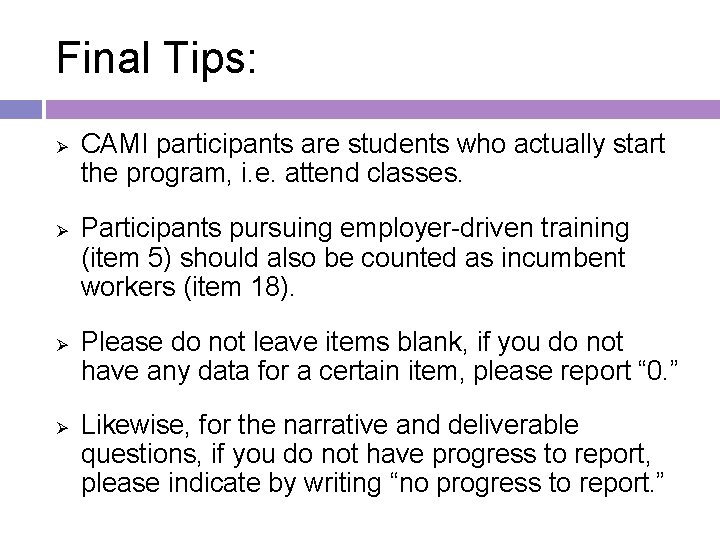 Final Tips:

➢ CAMI participants are students who actually start the program, i.e. attend classes.

➢ Participants pursuing employer-driven training (item 5) should also be counted as incumbent workers (item 18).

➢ Please do not leave items blank, if you do not have any data for a certain item, please report “0.”

➢ Likewise, for the narrative and deliverable questions, if you do not have progress to report, please indicate by writing “no progress to report.”